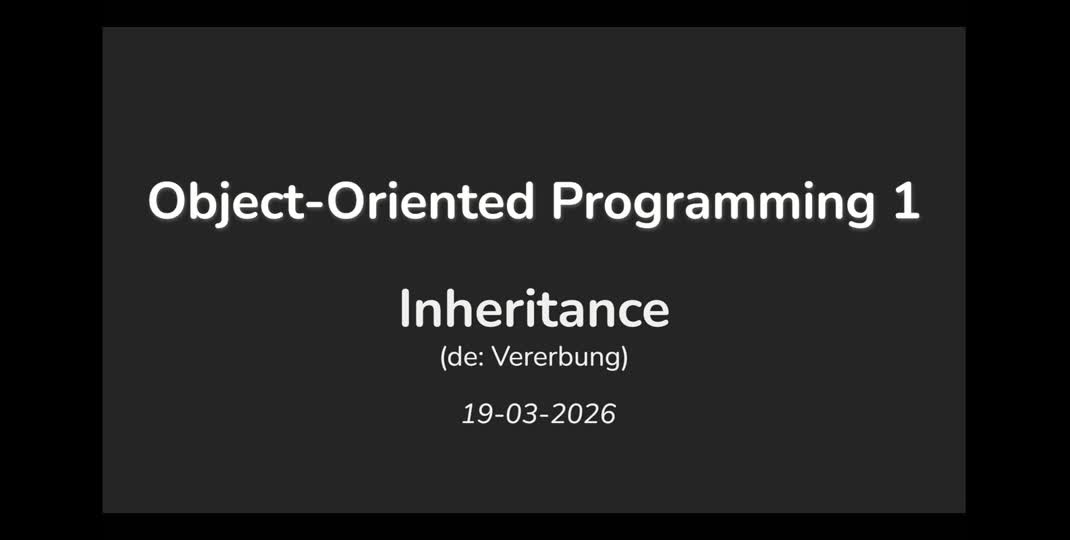 Object-Oriented Programming 1

Inheritance
(de: Vererbung)

19-03-2026